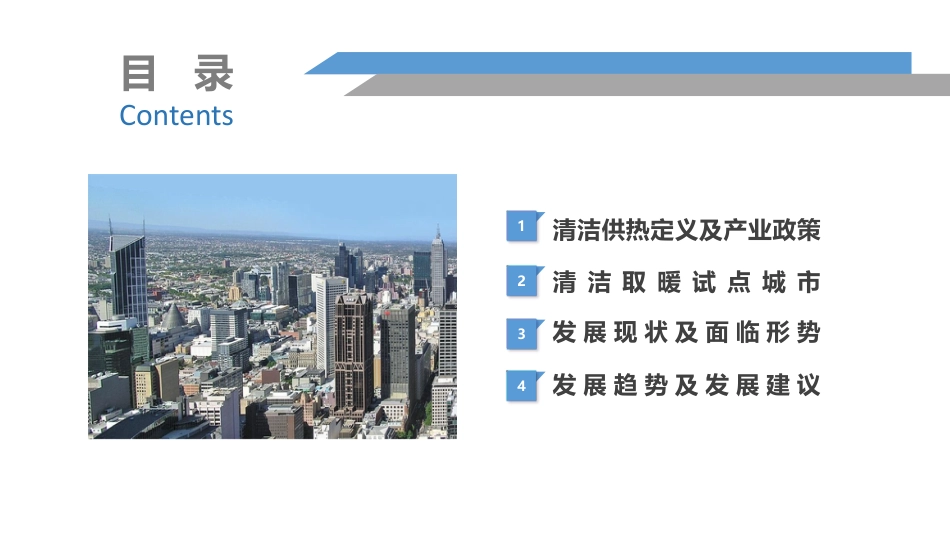 目 录
Contents

1 清洁供热定义及产业政策

2 清洁取暖试点城市

3 发展现状及面临形势

4 发展趋势及发展建议